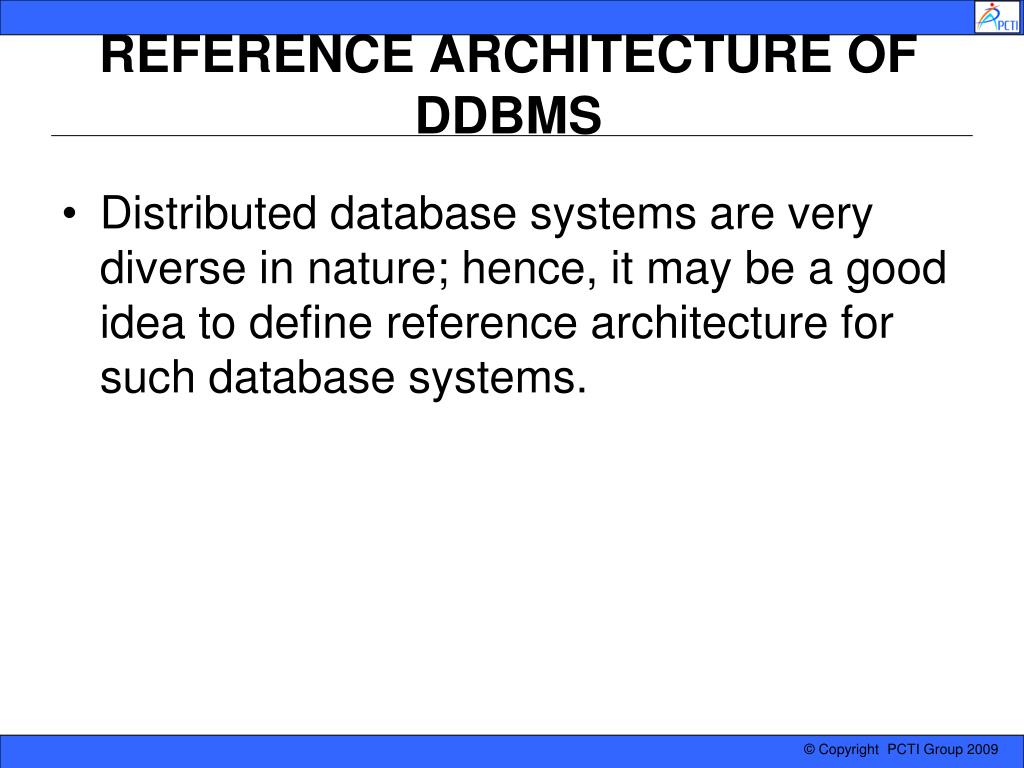 PCTI

REFERENCE ARCHITECTURE OF DDBMS

• Distributed database systems are very diverse in nature; hence, it may be a good idea to define reference architecture for such database systems.

© Copyright PCTI Group 2009